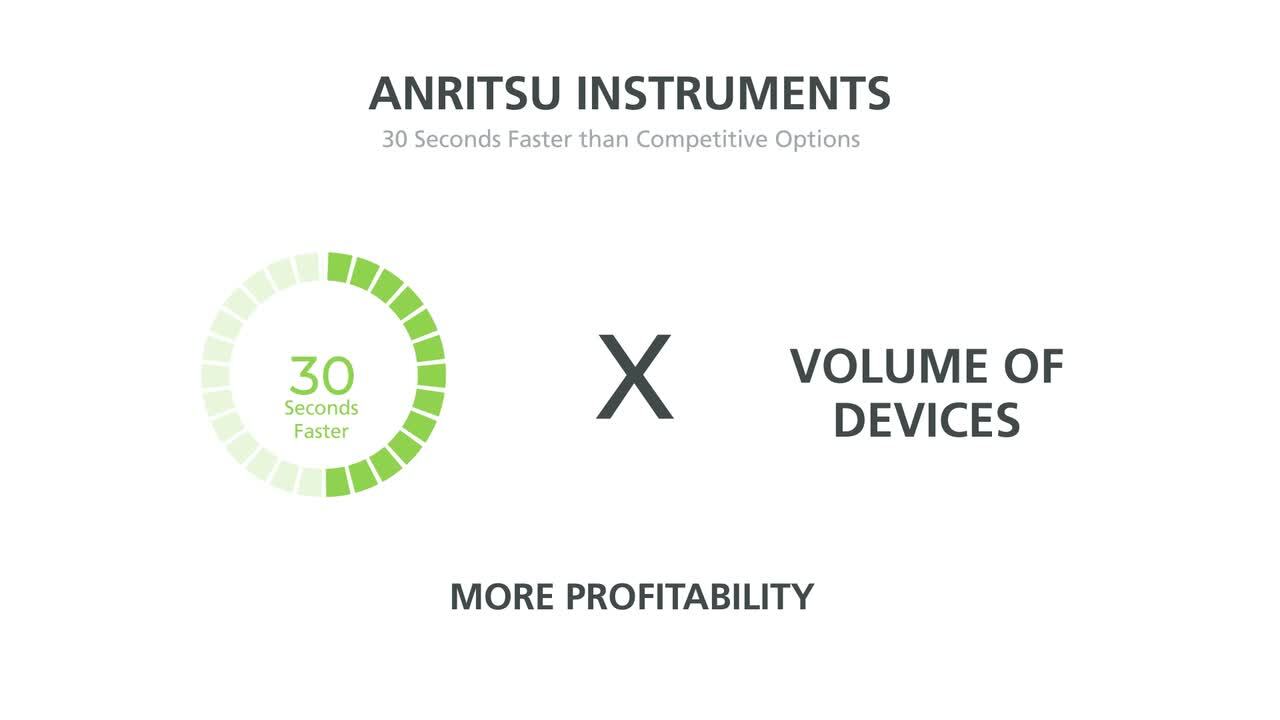 ANRITSU INSTRUMENTS
30 Seconds Faster than Competitive Options

30
Seconds
Faster

X

VOLUME OF
DEVICES

MORE PROFITABILITY